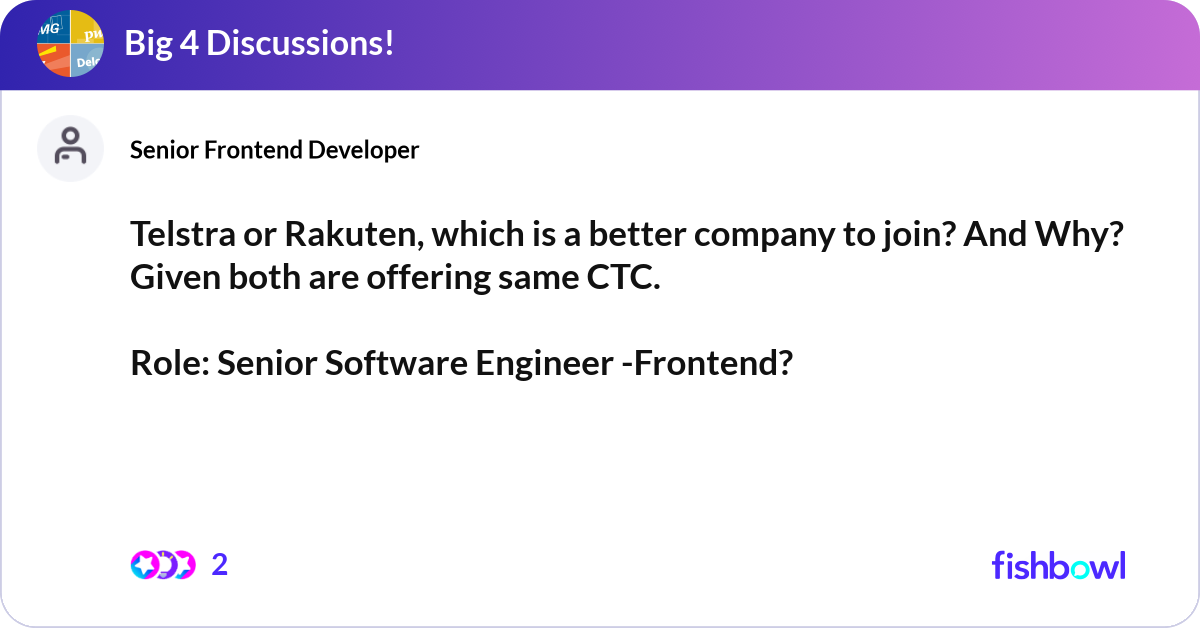 MG pw Delo

Big 4 Discussions!

Senior Frontend Developer

Telstra or Rakuten, which is a better company to join? And Why? Given both are offering same CTC.

Role: Senior Software Engineer -Frontend?

2

fishbowl